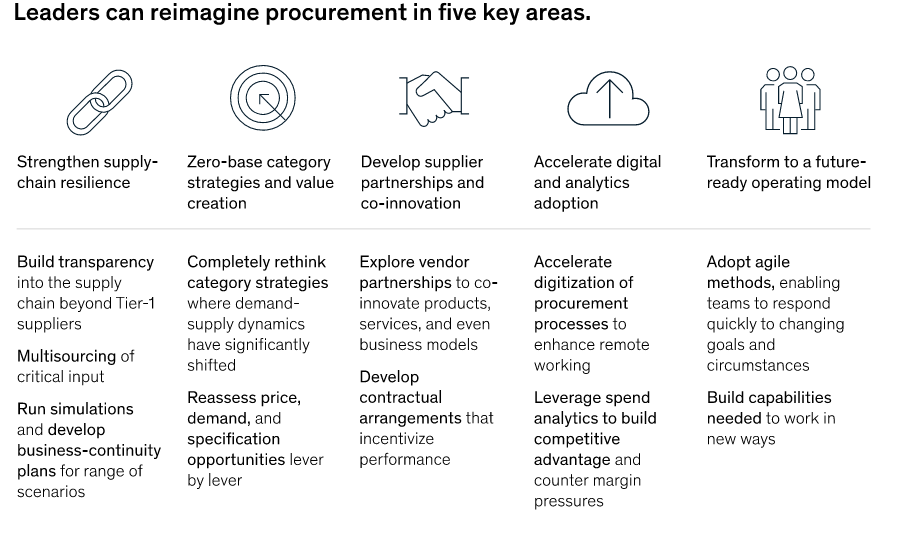 Leaders can reimagine procurement in five key areas.

Strengthen supply-chain resilience

Build transparency into the supply chain beyond Tier-1 suppliers

Multisourcing of critical input

Run simulations and develop business-continuity plans for range of scenarios

Zero-base category strategies and value creation

Completely rethink category strategies where demand-supply dynamics have significantly shifted

Reassess price, demand, and specification opportunities lever by lever

Develop supplier partnerships and co-innovation

Explore vendor partnerships to co-innovate products, services, and even business models

Develop contractual arrangements that incentivize performance

Accelerate digital and analytics adoption

Accelerate digitization of procurement processes to enhance remote working

Leverage spend analytics to build competitive advantage and counter margin pressures

Transform to a future-ready operating model

Adopt agile methods, enabling teams to respond quickly to changing goals and circumstances

Build capabilities needed to work in new ways